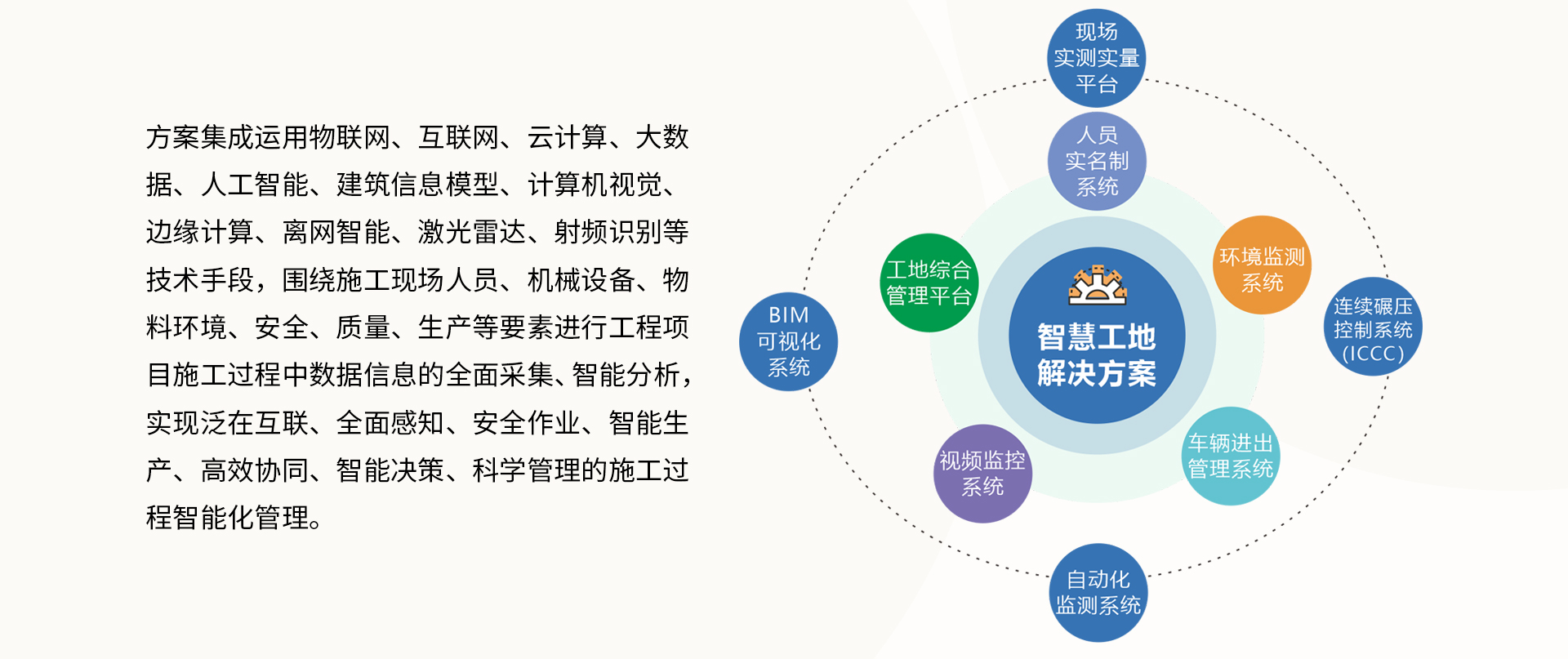 方案集成运用物联网、互联网、云计算、大数据、人工智能、建筑信息模型、计算机视觉、边缘计算、离网智能、激光雷达、射频识别等技术手段，围绕施工现场人员、机械设备、物料环境、安全、质量、生产等要素进行工程项目施工过程中数据信息的全面采集、智能分析，实现泛在互联、全面感知、安全作业、智能生产、高效协同、智能决策、科学管理的施工过程智能化管理。

现场实测实量平台

人员实名制系统

工地综合管理平台

环境监测系统

BIM可视化系统

智慧工地解决方案

连续碾压控制系统(ICCC)

视频监控系统

车辆进出管理系统

自动化监测系统